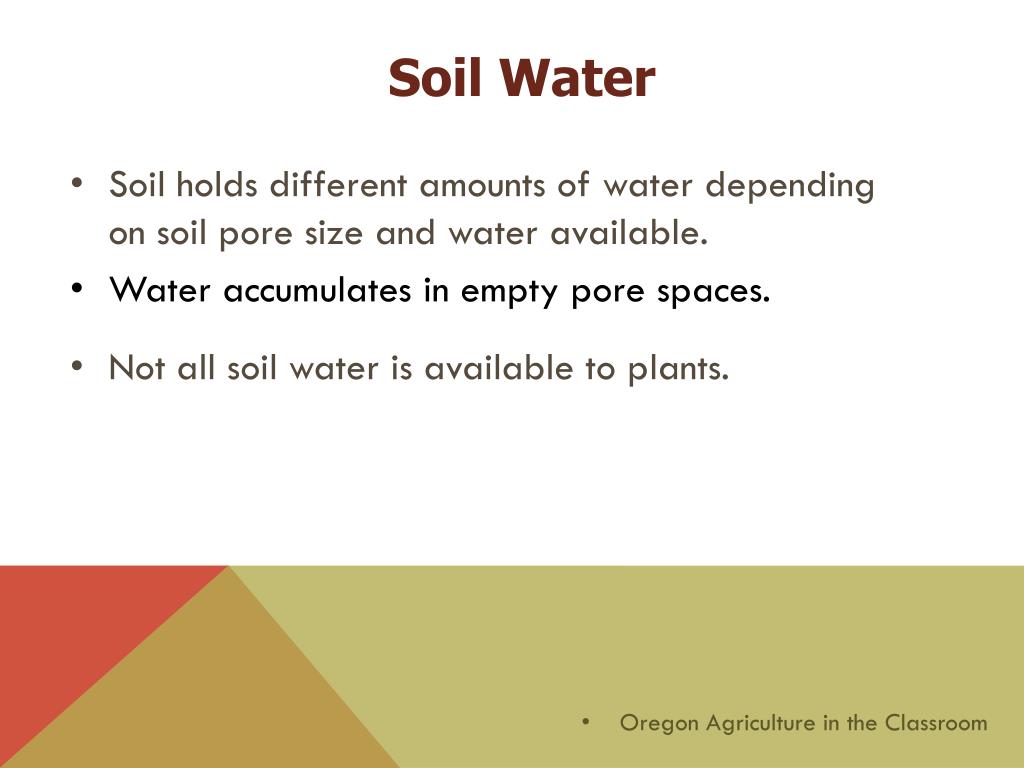 Soil Water

• Soil holds different amounts of water depending on soil pore size and water available.
• Water accumulates in empty pore spaces.
• Not all soil water is available to plants.

• Oregon Agriculture in the Classroom